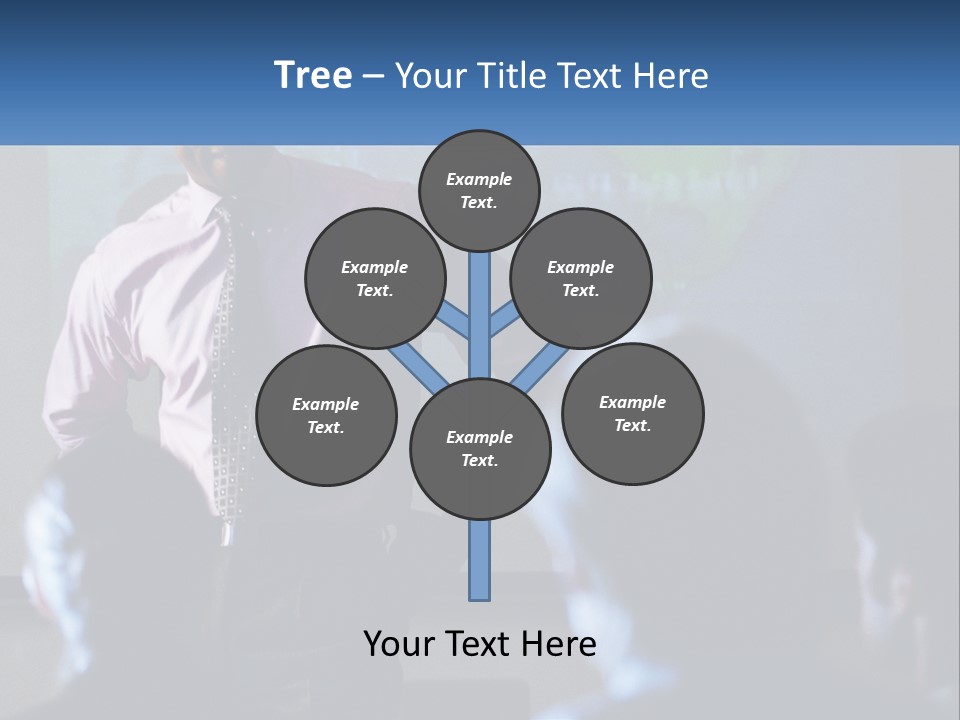 Tree – Your Title Text Here

Example Text.

Example Text.

Example Text.

Example Text.

Example Text.

Example Text.

Your Text Here